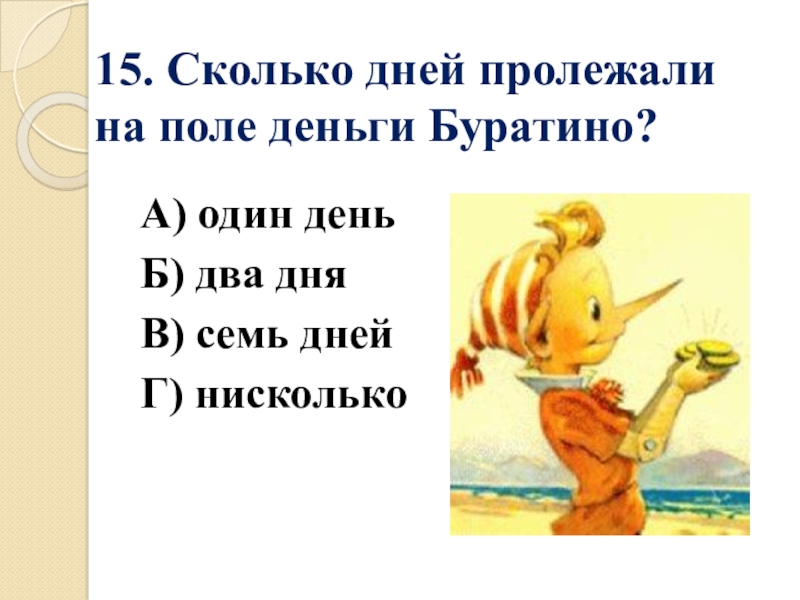 15. Сколько дней пролежали на поле деньги Буратино?

А) один день
Б) два дня
В) семь дней
Г) нисколько